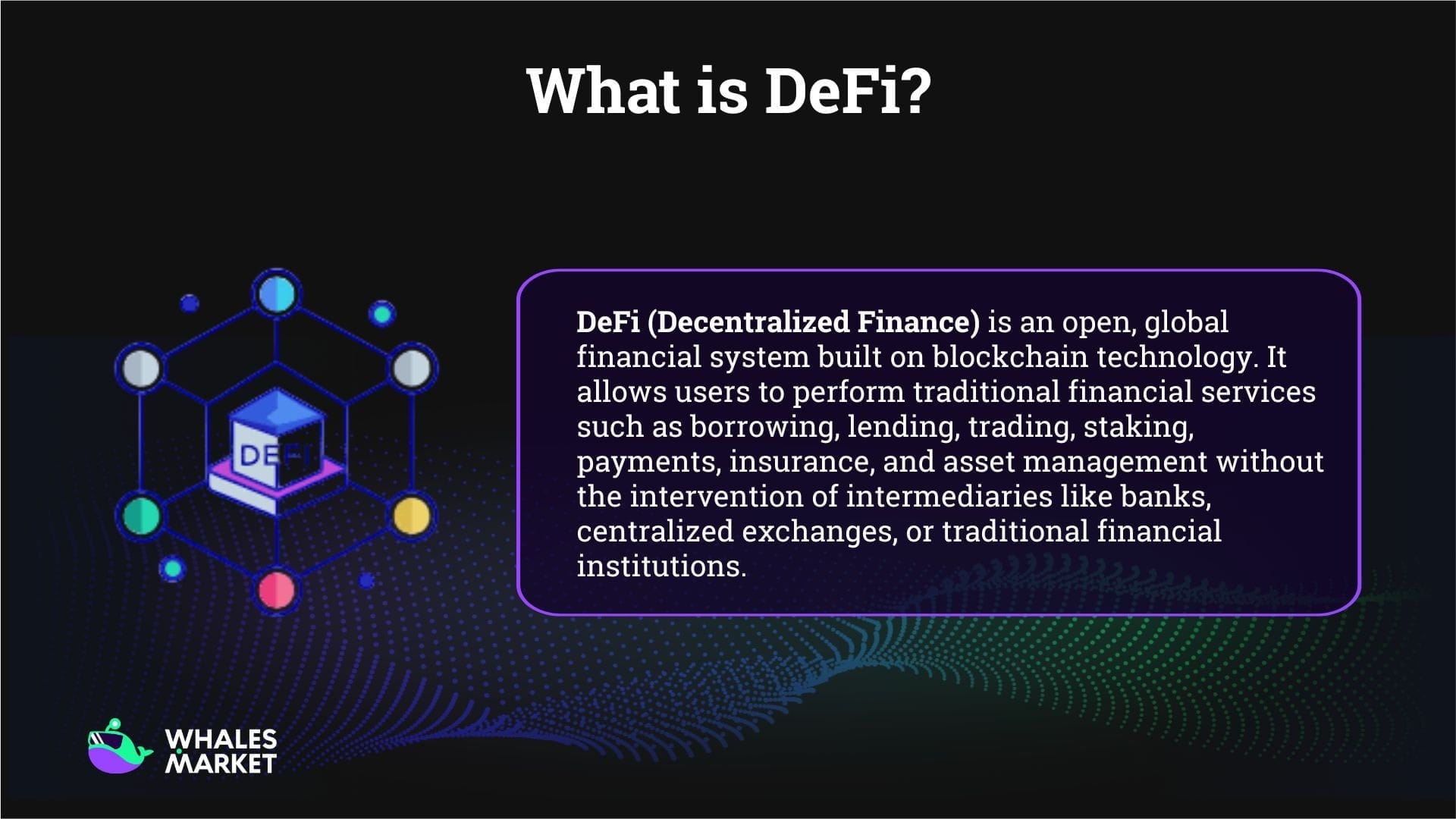 What is DeFi?

DEFI

DeFi (Decentralized Finance) is an open, global financial system built on blockchain technology. It allows users to perform traditional financial services such as borrowing, lending, trading, staking, payments, insurance, and asset management without the intervention of intermediaries like banks, centralized exchanges, or traditional financial institutions.

WHALES MARKET